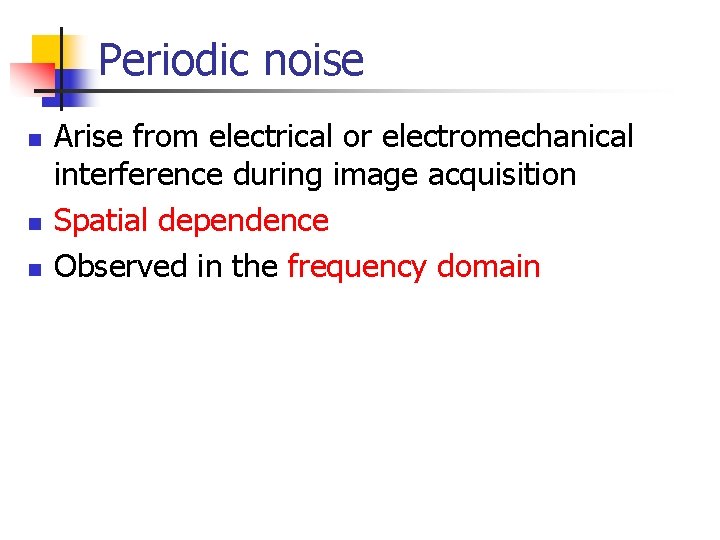 Periodic noise

- Arise from electrical or electromechanical interference during image acquisition
- Spatial dependence
- Observed in the frequency domain